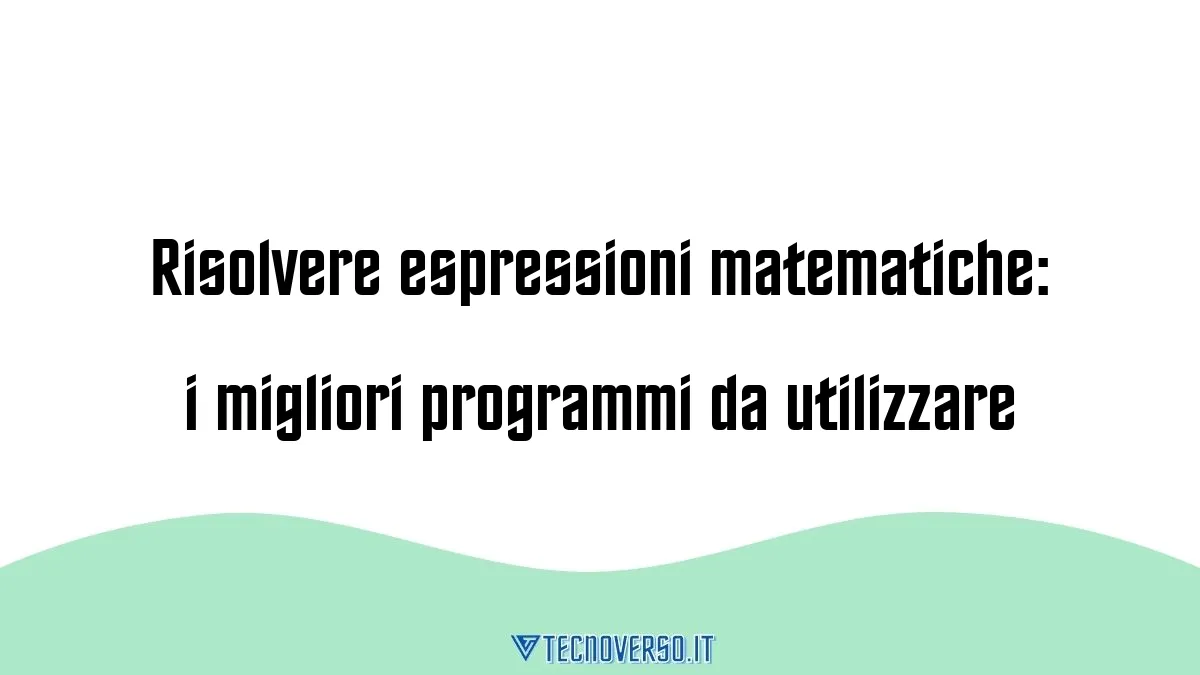 Risolvere espressioni matematiche: i migliori programmi da utilizzare

TECNOVERSO.IT